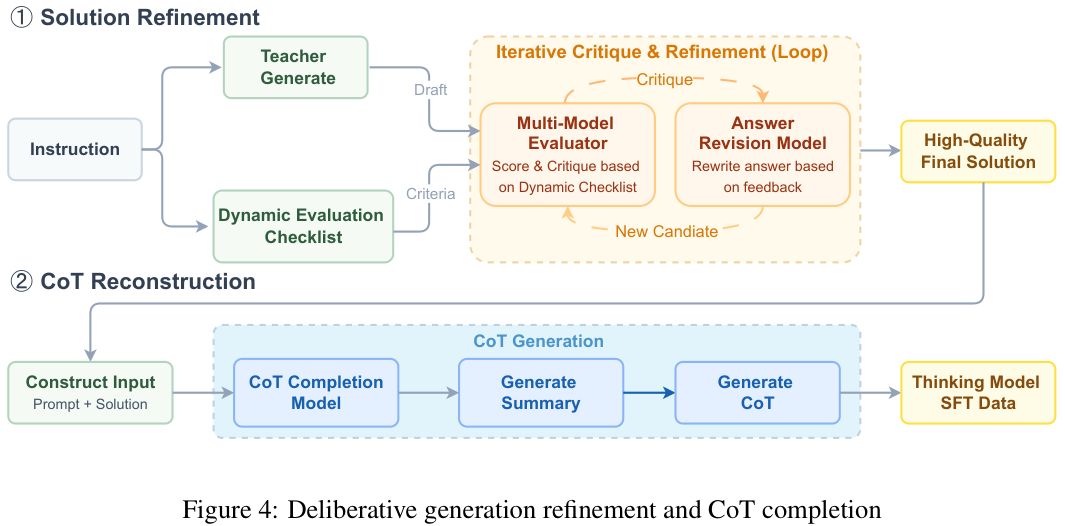 ① Solution Refinement

Instruction

Teacher Generate

Draft

Dynamic Evaluation Checklist

Criteria

Iterative Critique & Refinement (Loop)

Critique

Multi-Model Evaluator
Score & Critique based on Dynamic Checklist

Answer Revision Model
Rewrite answer based on feedback

New Candiate

High-Quality Final Solution

② CoT Reconstruction

Construct Input
Prompt + Solution

CoT Generation

CoT Completion Model

Generate Summary

Generate CoT

Thinking Model SFT Data

Figure 4: Deliberative generation refinement and CoT completion